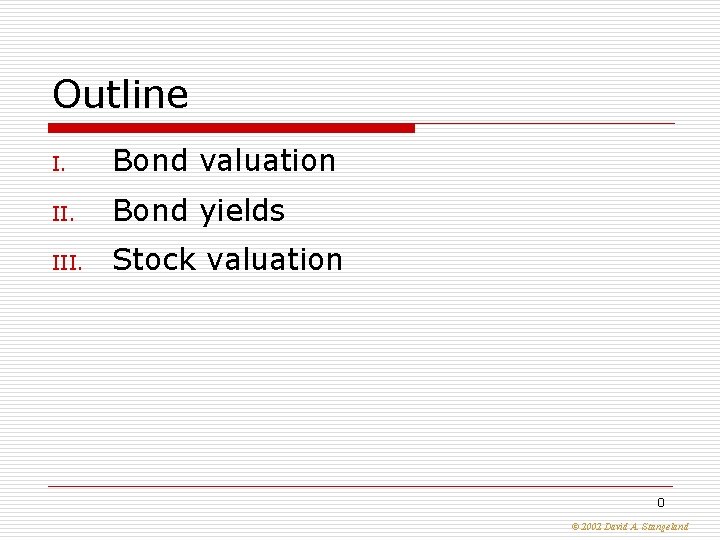 Outline

I. Bond valuation

II. Bond yields

III. Stock valuation

0

© 2002 David A. Stangeland